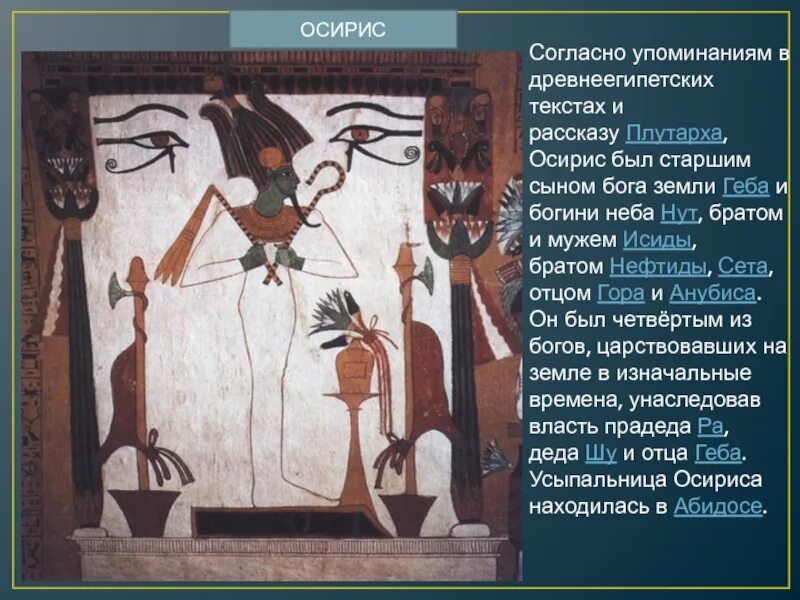 ОСИРИС

Согласно упоминаниям в древнеегипетских текстах и рассказу Плутарха, Осирис был старшим сыном бога земли Геба и богини неба Нут, братом и мужем Исиды, братом Нефтиды, Сета, отцом Гора и Анубиса. Он был четвёртым из богов, царствовавших на земле в изначальные времена, унаследовав власть прадеда Ра, деда Шу и отца Геба. Усыпальница Осириса находилась в Абидосе.